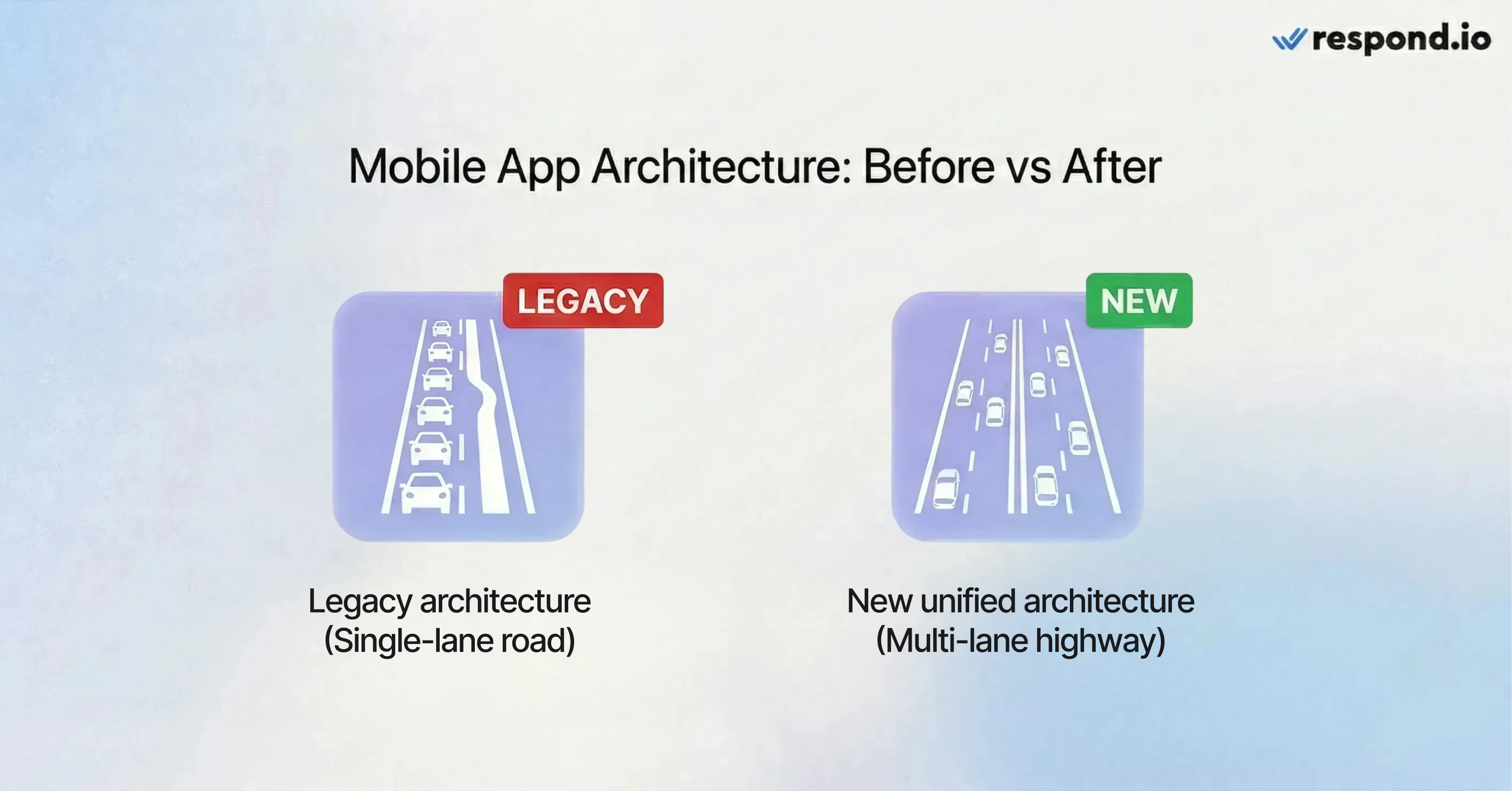 respond.io

Mobile App Architecture: Before vs After

LEGACY

Legacy architecture
(Single-lane road)

NEW

New unified architecture
(Multi-lane highway)